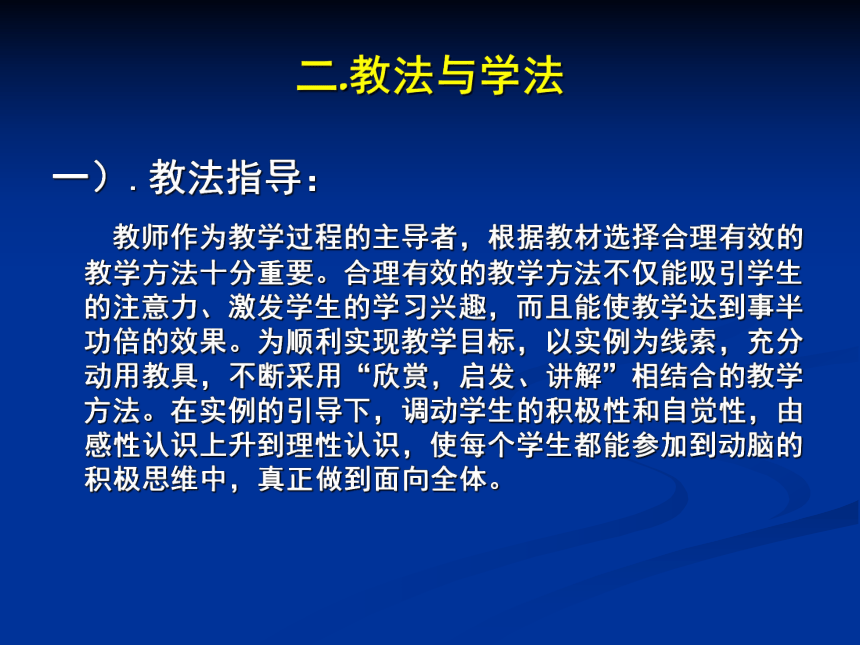 二.教法与学法

一）. 教法指导：

教师作为教学过程的主导者，根据教材选择合理有效的教学方法十分重要。合理有效的教学方法不仅能吸引学生的注意力、激发学生的学习兴趣，而且能使教学达到事半功倍的效果。为顺利实现教学目标，以实例为线索，充分动用教具，不断采用“欣赏，启发、讲解”相结合的教学方法。在实例的引导下，调动学生的积极性和自觉性，由感性认识上升到理性认识，使每个学生都能参加到动脑的积极思维中，真正做到面向全体。